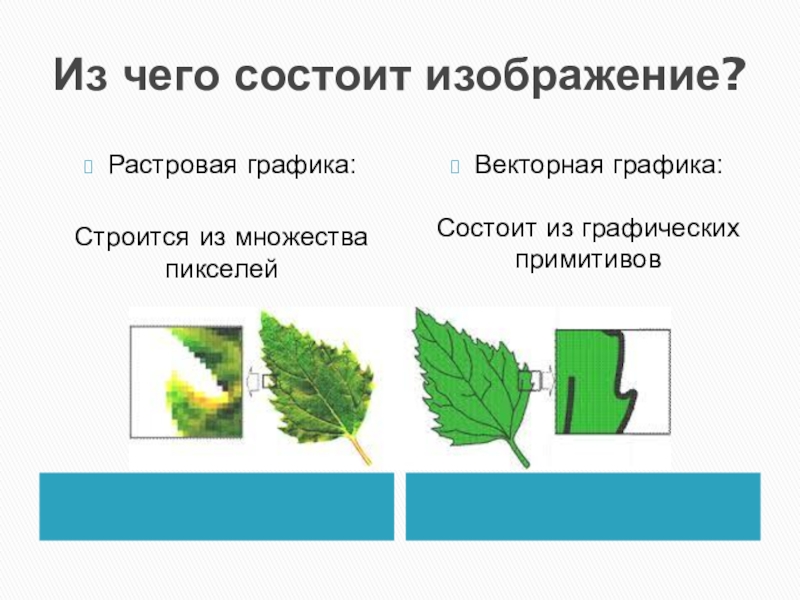 Из чего состоит изображение?

Растровая графика:

Строится из множества пикселей

Векторная графика:

Состоит из графических примитивов